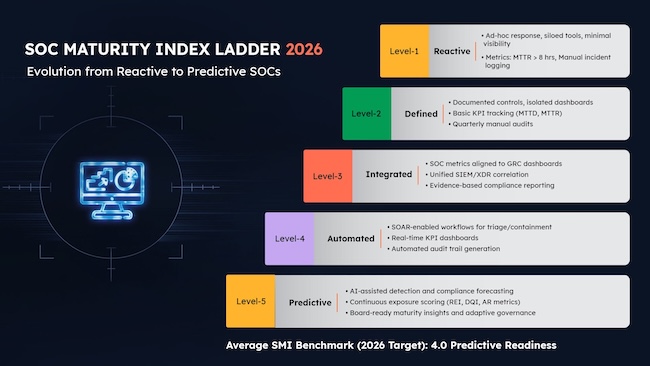 SOC MATURITY INDEX LADDER 2026
Evolution from Reactive to Predictive SOCs

Level-1 Reactive
• Ad-hoc response, siloed tools, minimal visibility
• Metrics: MTTR > 8 hrs, Manual incident logging

Level-2 Defined
• Documented controls, isolated dashboards
• Basic KPI tracking (MTTD, MTTR)
• Quarterly manual audits

Level-3 Integrated
• SOC metrics aligned to GRC dashboards
• Unified SIEM/XDR correlation
• Evidence-based compliance reporting

Level-4 Automated
• SOAR-enabled workflows for triage/containment
• Real-time KPI dashboards
• Automated audit trail generation

Level-5 Predictive
• AI-assisted detection and compliance forecasting
• Continuous exposure scoring (REI, DQI, AR metrics)
• Board-ready maturity insights and adaptive governance

Average SMI Benchmark (2026 Target): 4.0 Predictive Readiness